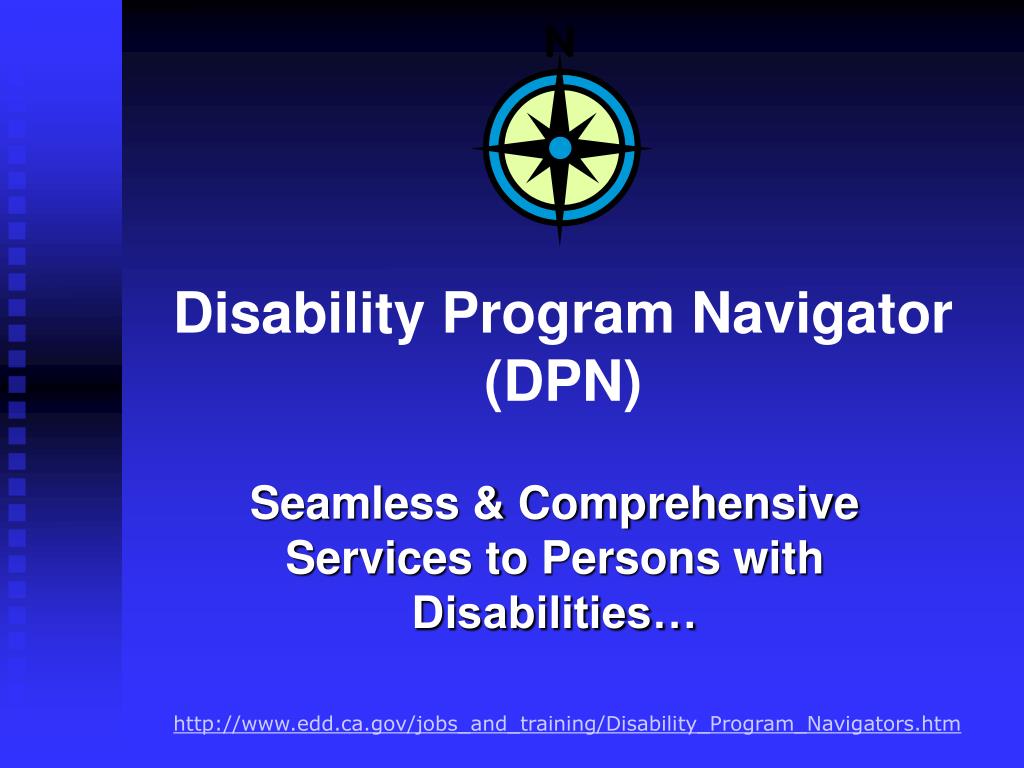 N

Disability Program Navigator (DPN)

Seamless & Comprehensive Services to Persons with Disabilities…

http://www.edd.ca.gov/jobs_and_training/Disability_Program_Navigators.htm